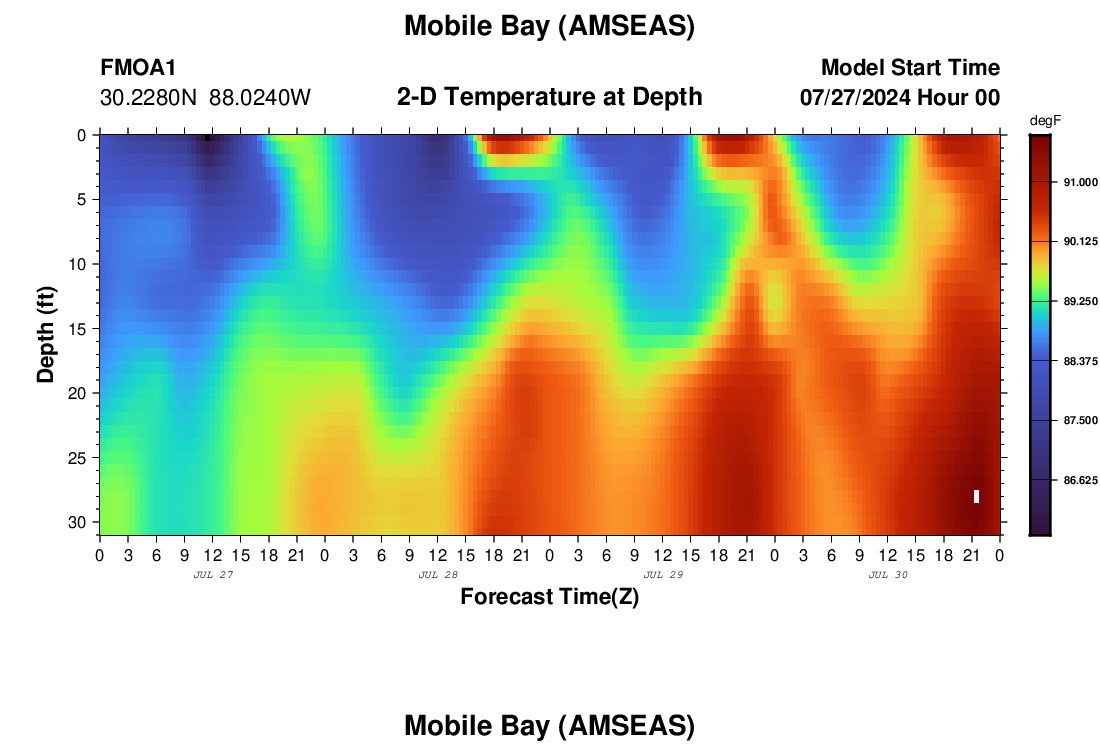 Mobile Bay (AMSEAS)

FMOA1
30.2280N 88.0240W

2-D Temperature at Depth

Model Start Time
07/27/2024 Hour 00

degF
91.000
90.125
89.250
88.375
87.500
86.625

Depth (ft)
0
5
10
15
20
25
30

0 3 6 9 12 15 18 21 0 3 6 9 12 15 18 21 0 3 6 9 12 15 18 21 0 3 6 9 12 15 18 21 0
JUL 27
JUL 28
JUL 29
JUL 30

Forecast Time(Z)

Mobile Bay (AMSEAS)